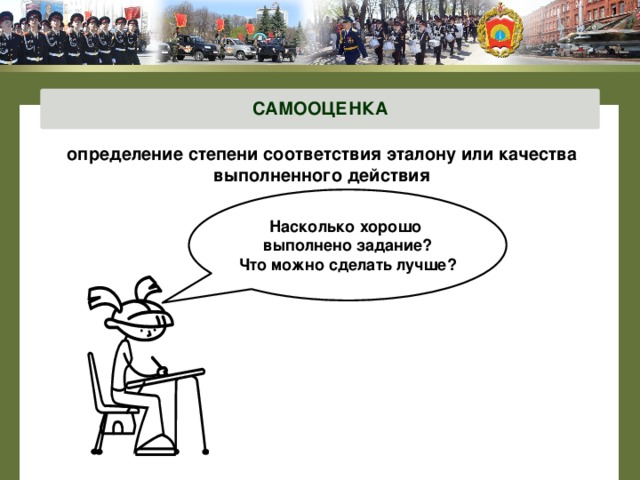 САМООЦЕНКА

определение степени соответствия эталону или качества выполненного действия

Насколько хорошо выполнено задание?
Что можно сделать лучше?